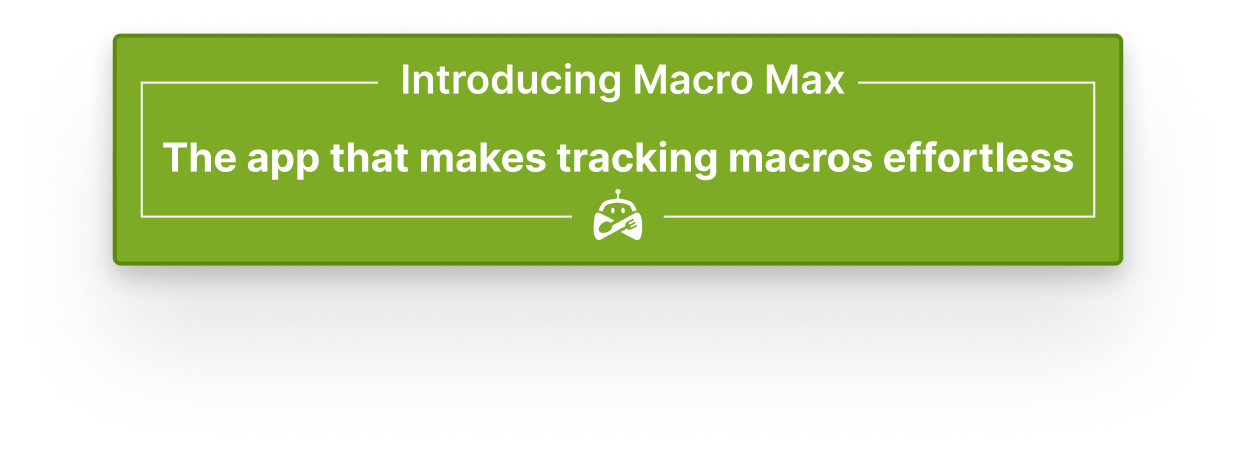 Introducing Macro Max

The app that makes tracking macros effortless